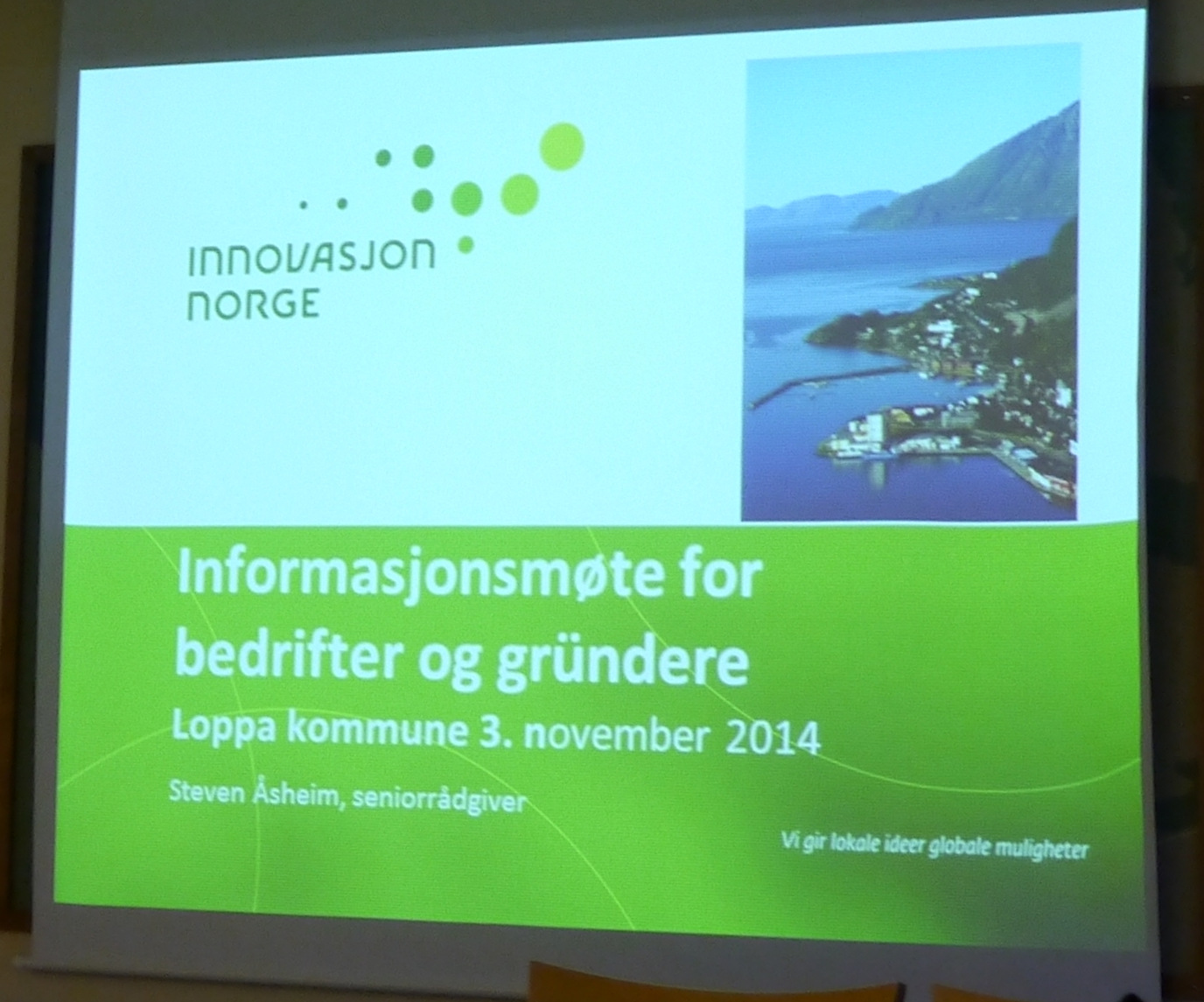 INNOVASJON
NORGE

Informasjonsmøte for bedrifter og gründere
Loppa kommune 3. november 2014

Steven Åsheim, seniorrådgiver

Vi gir lokale ideer globale muligheter